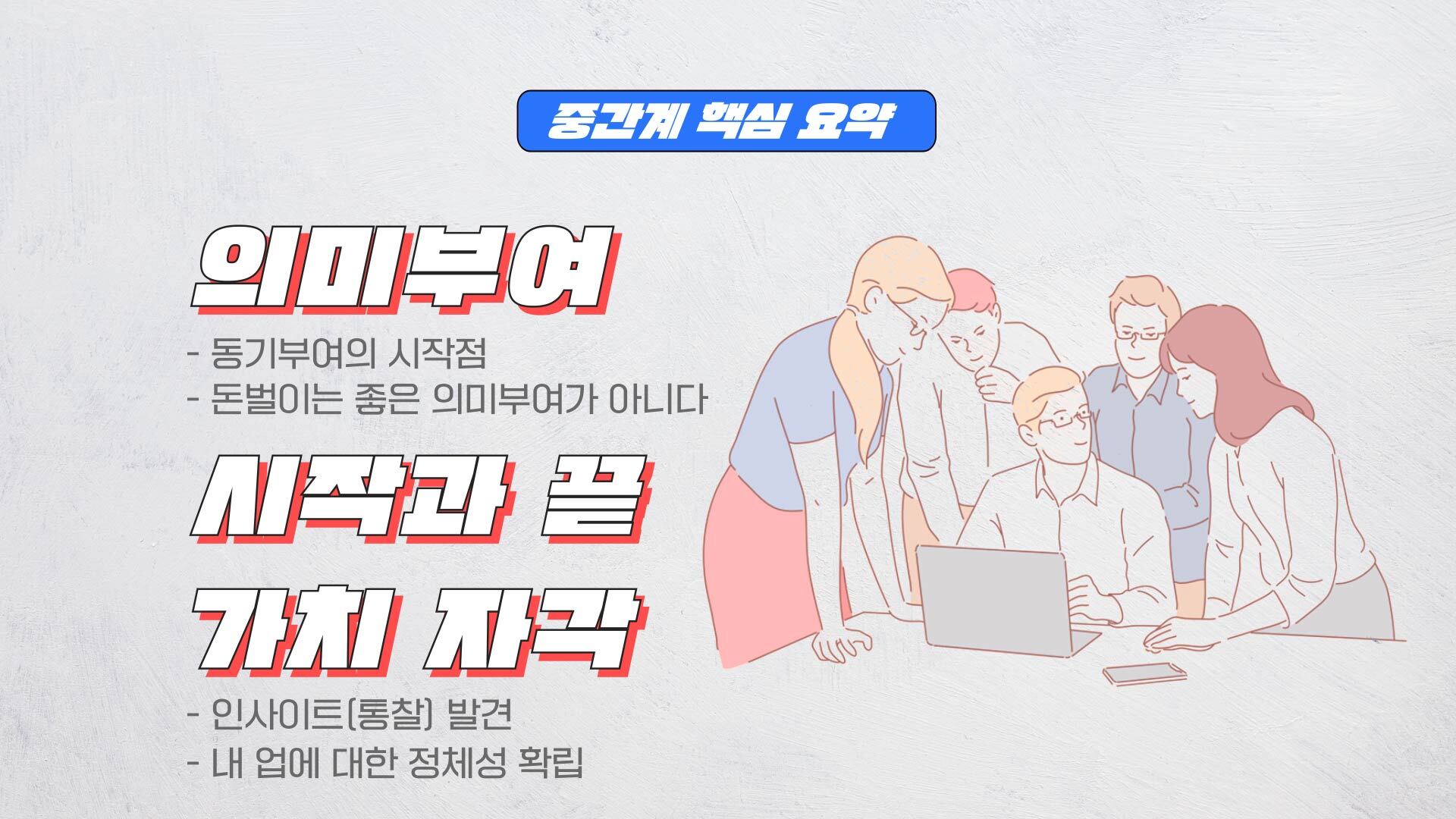 중간계 핵심 요약

의미부여

- 동기부여의 시작점
- 돈벌이는 좋은 의미부여가 아니다

시작과 끝

가치 자각

- 인사이트(통찰) 발견
- 내 업에 대한 정체성 확립